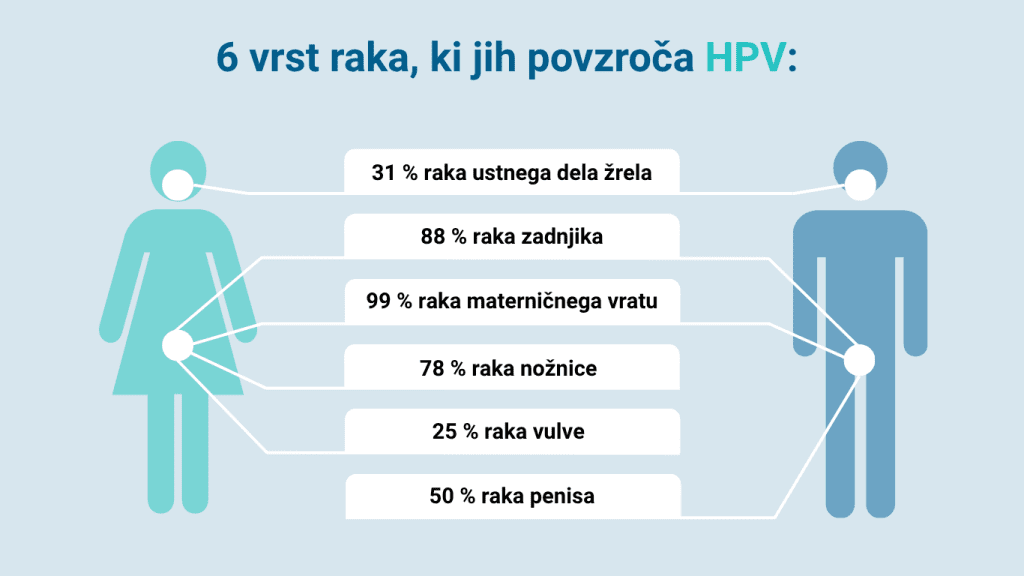 6 vrst raka, ki jih povzroča HPV:

31 % raka ustnega dela žrela

88 % raka zadnjika

99 % raka materničnega vratu

78 % raka nožnice

25 % raka vulve

50 % raka penisa